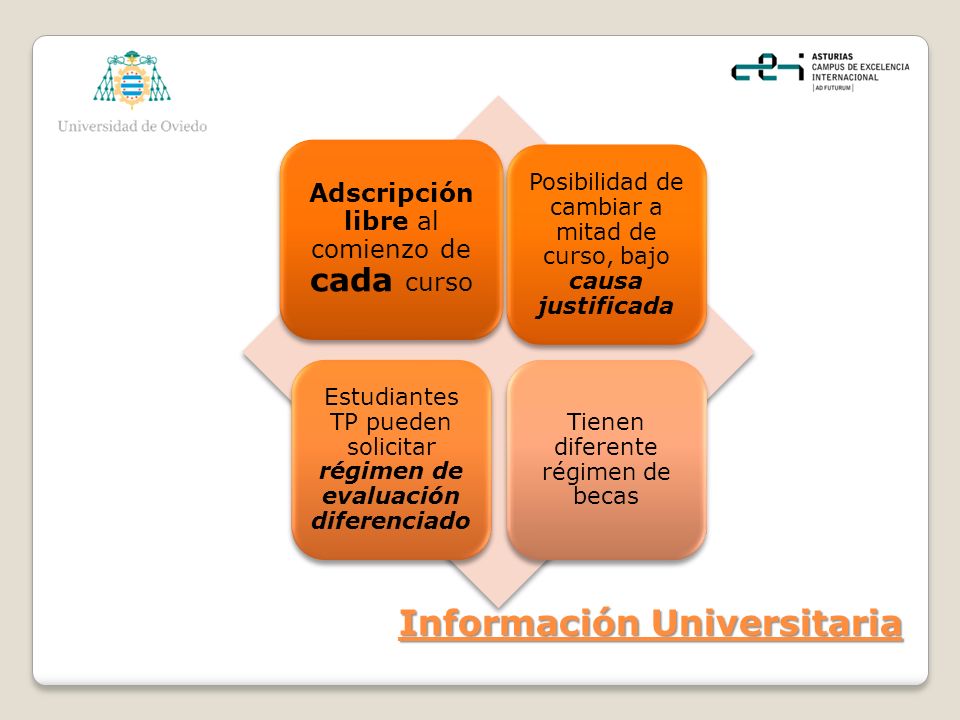 Universidad de Oviedo

ASTURIAS
CAMPUS DE EXCELENCIA INTERNACIONAL
AD FUTURUM

Adscripción libre al comienzo de cada curso

Posibilidad de cambiar a mitad de curso, bajo causa justificada

Estudiantes TP pueden solicitar régimen de evaluación diferenciado

Tienen diferente régimen de becas

Información Universitaria